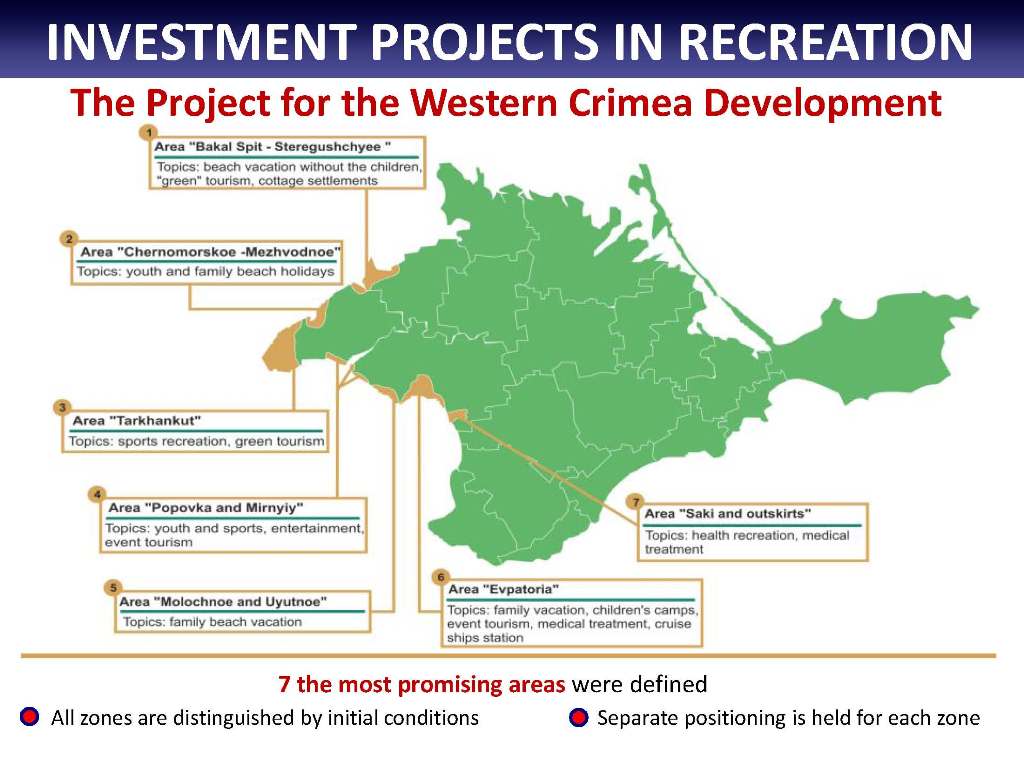 INVESTMENT PROJECTS IN RECREATION

The Project for the Western Crimea Development

1
Area "Bakal Spit - Steregushchyee "
Topics: beach vacation without the children, "green" tourism, cottage settlements

2
Area "Chernomorskoe -Mezhvodnoe"
Topics: youth and family beach holidays

3
Area "Tarkhankut"
Topics: sports recreation, green tourism

4
Area "Popovka and Mirnyiy"
Topics: youth and sports, entertainment, event tourism

5
Area "Molochnoe and Uyutnoe"
Topics: family beach vacation

6
Area "Evpatoria"
Topics: family vacation, children's camps, event tourism, medical treatment, cruise ships station

7
Area "Saki and outskirts"
Topics: health recreation, medical treatment

7 the most promising areas were defined

All zones are distinguished by initial conditions

Separate positioning is held for each zone